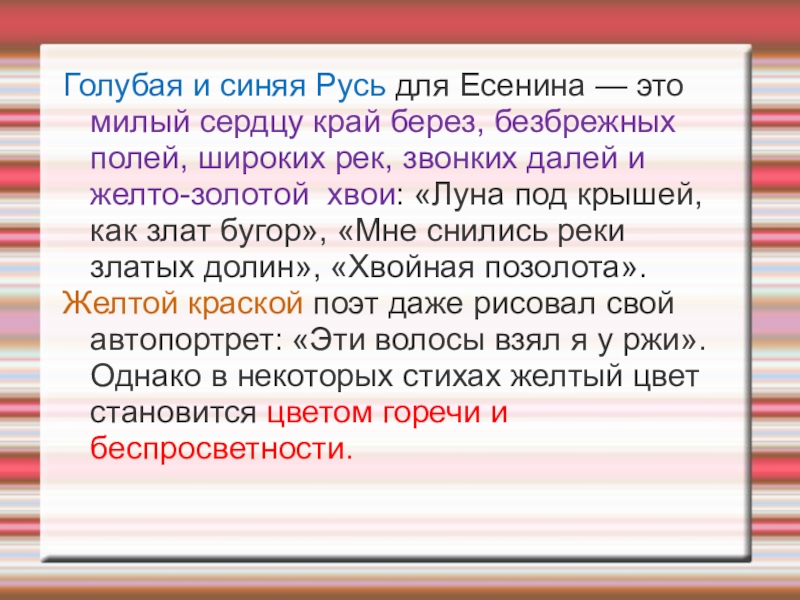 Голубая и синяя Русь для Есенина — это милый сердцу край берез, безбрежных полей, широких рек, звонких далей и желто-золотой хвои: «Луна под крышей, как злат бугор», «Мне снились реки златых долин», «Хвойная позолота».

Желтой краской поэт даже рисовал свой автопортрет: «Эти волосы взял я у ржи». Однако в некоторых стихах желтый цвет становится цветом горечи и беспросветности.